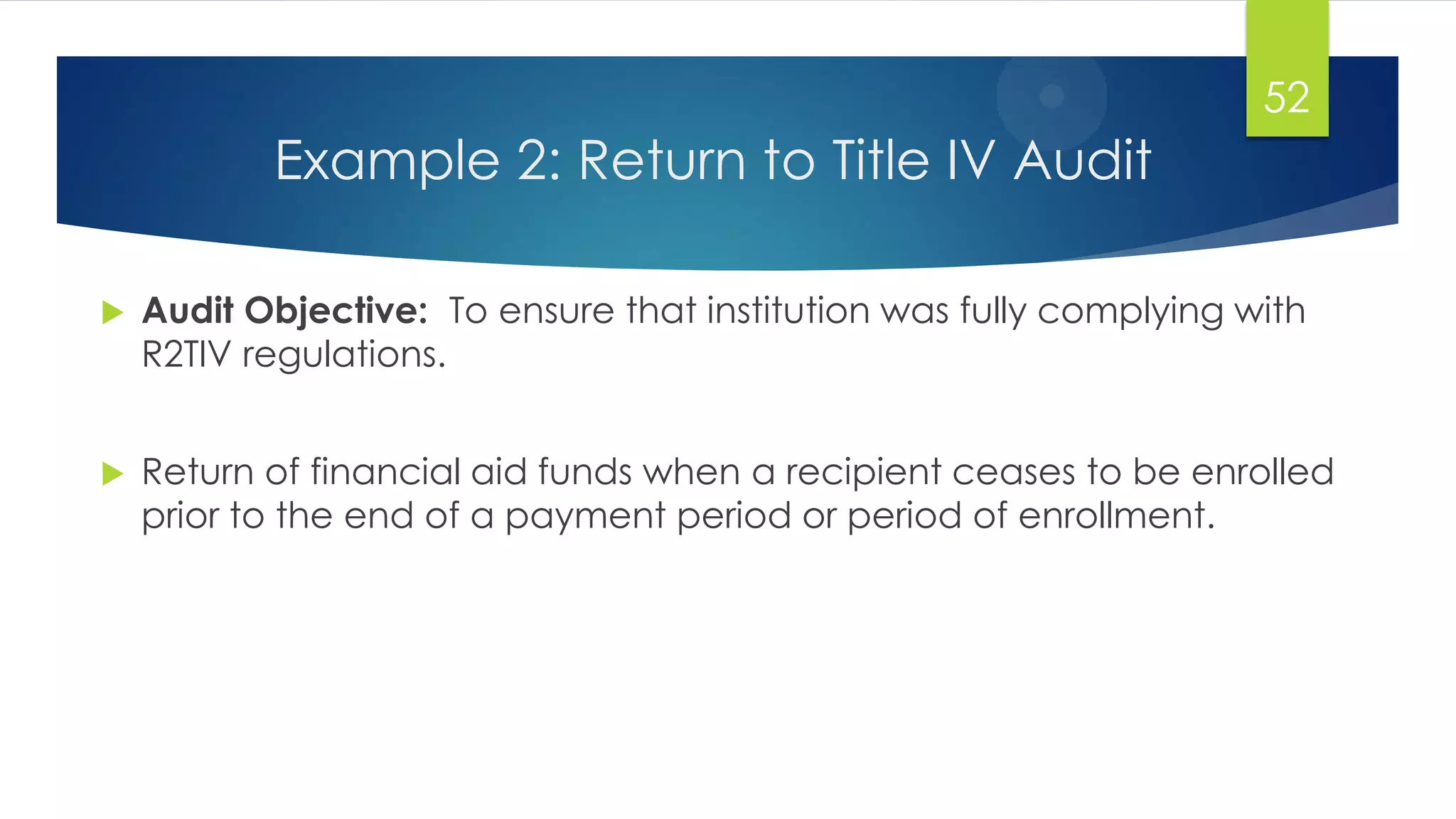 52

Example 2: Return to Title IV Audit

Audit Objective: To ensure that institution was fully complying with R2TIV regulations.

Return of financial aid funds when a recipient ceases to be enrolled prior to the end of a payment period or period of enrollment.